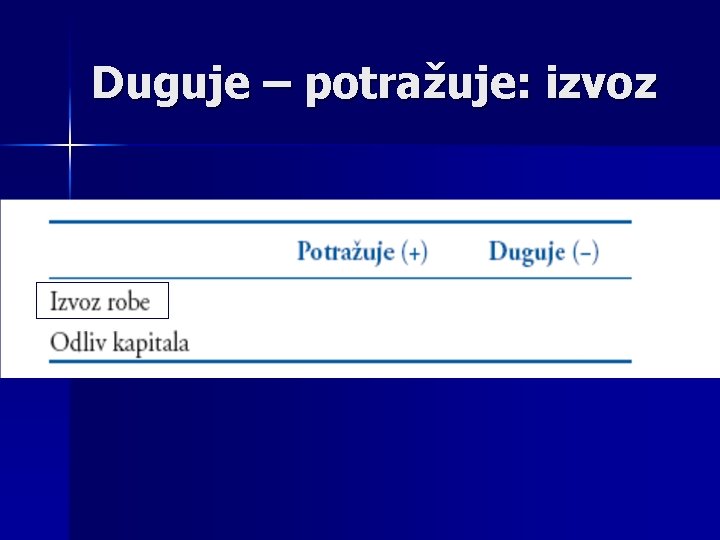 Duguje – potražuje: izvoz

| | Potražuje (+) | Duguje (–) |
|---|---|---|
| Izvoz robe | | |
| Odliv kapitala | | |